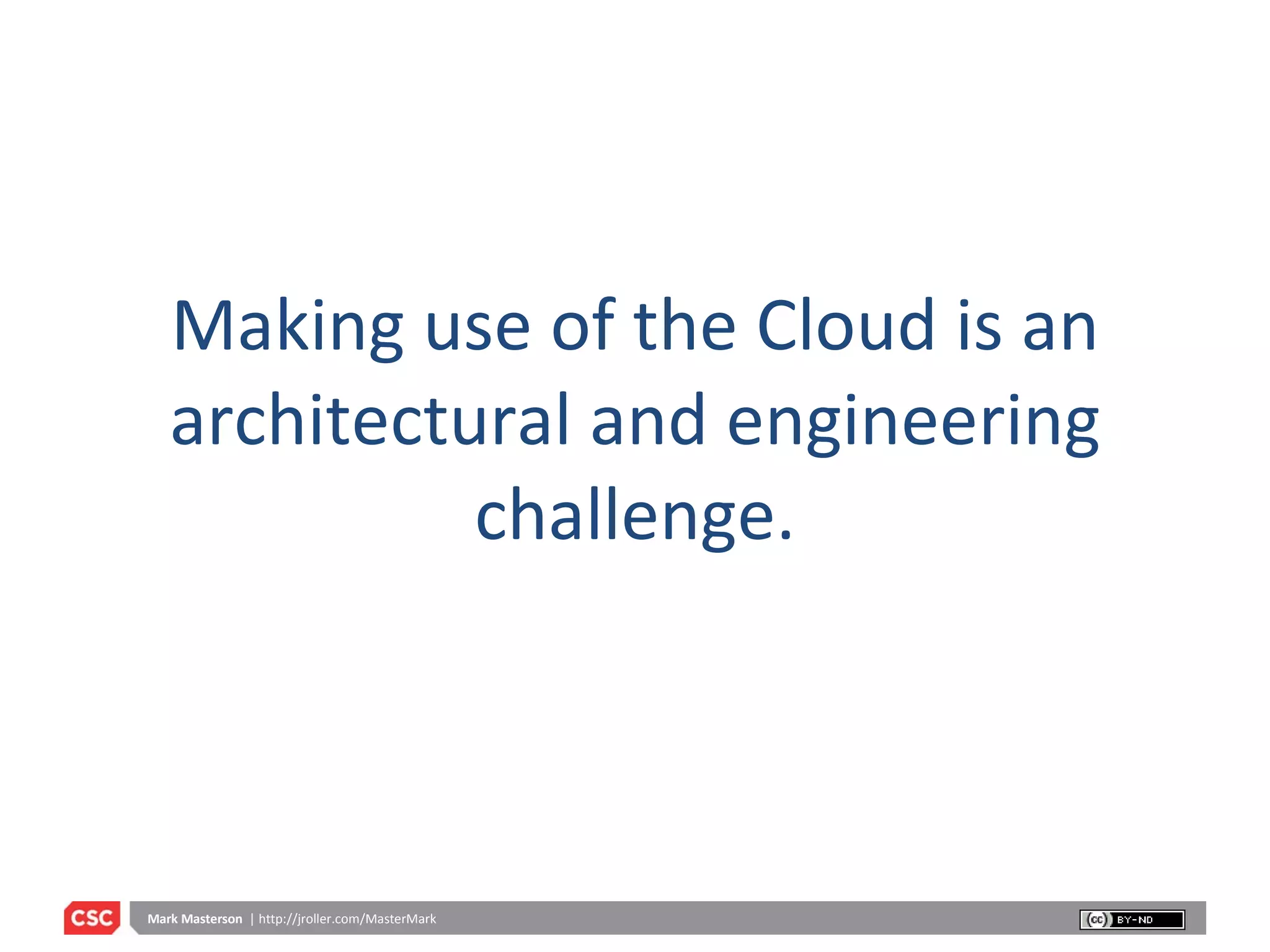 Making use of the Cloud is an architectural and engineering challenge.

CSC Mark Masterson | http://jroller.com/MasterMark

cc BY-ND